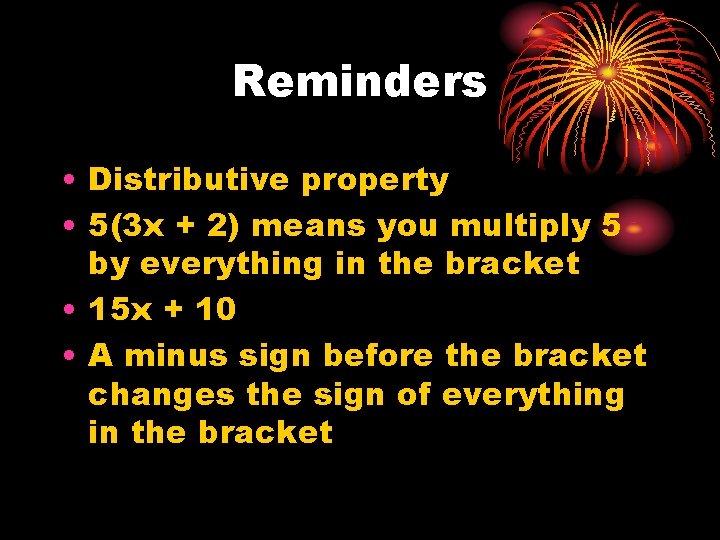 Reminders

• Distributive property
• $5(3x + 2)$ means you multiply 5 by everything in the bracket
• $15x + 10$
• A minus sign before the bracket changes the sign of everything in the bracket